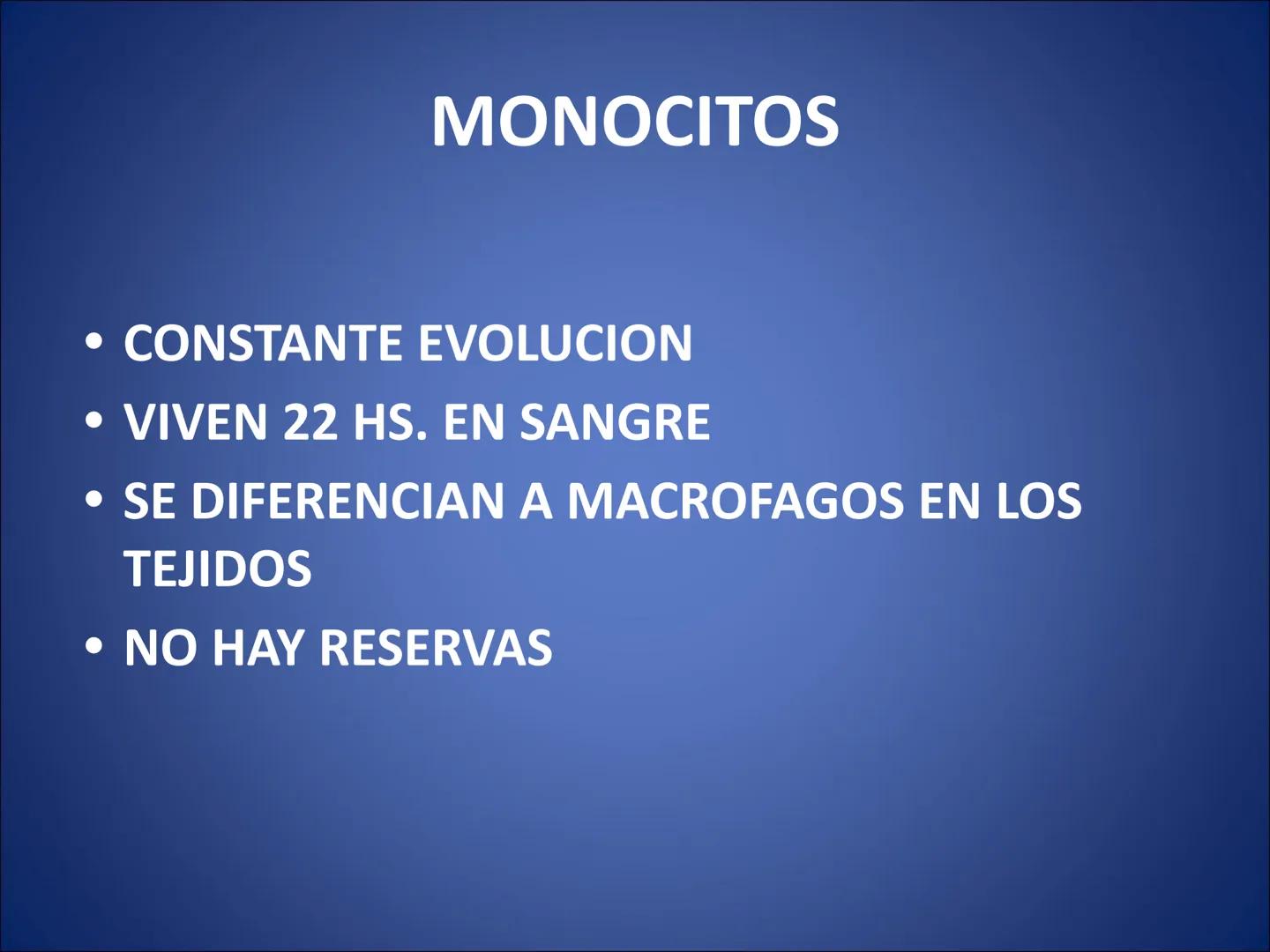 MONOCITOS

• CONSTANTE EVOLUCION
• VIVEN 22 HS. EN SANGRE
• SE DIFERENCIAN A MACROFAGOS EN LOS TEJIDOS
• NO HAY RESERVAS